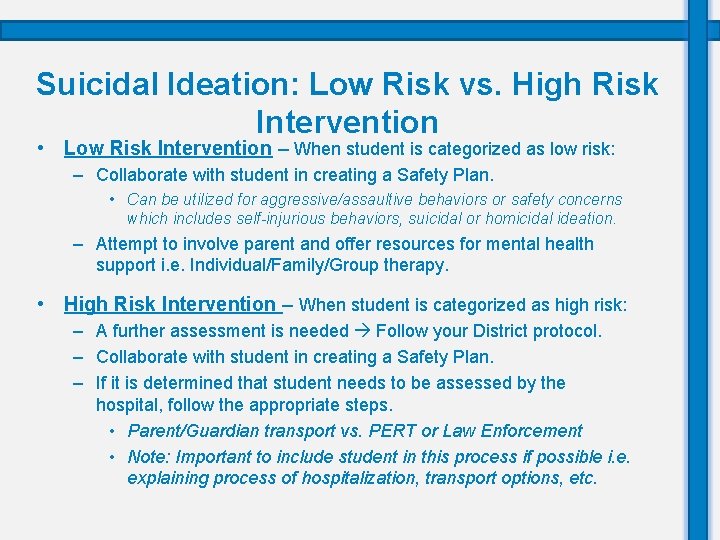 Suicidal Ideation: Low Risk vs. High Risk Intervention

• Low Risk Intervention – When student is categorized as low risk:
– Collaborate with student in creating a Safety Plan.
• Can be utilized for aggressive/assaultive behaviors or safety concerns which includes self-injurious behaviors, suicidal or homicidal ideation.
– Attempt to involve parent and offer resources for mental health support i.e. Individual/Family/Group therapy.

• High Risk Intervention – When student is categorized as high risk:
– A further assessment is needed → Follow your District protocol.
– Collaborate with student in creating a Safety Plan.
– If it is determined that student needs to be assessed by the hospital, follow the appropriate steps.
• Parent/Guardian transport vs. PERT or Law Enforcement
• Note: Important to include student in this process if possible i.e. explaining process of hospitalization, transport options, etc.